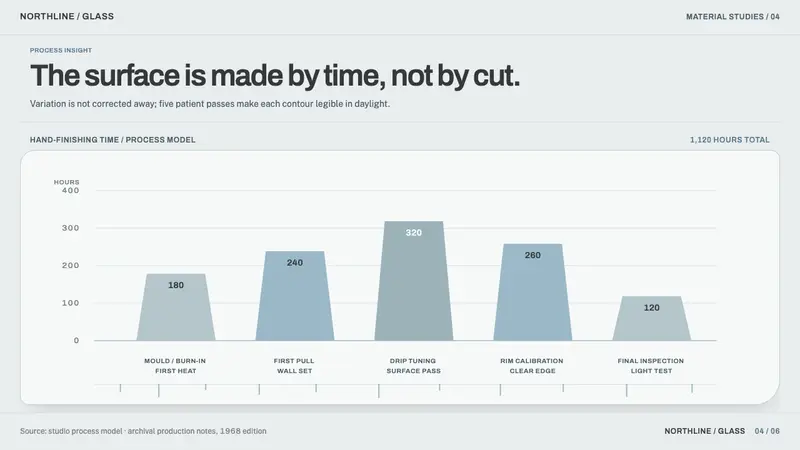 NORTHLINE / GLASS

MATERIAL STUDIES / 04

PROCESS INSIGHT

The surface is made by time, not by cut.

Variation is not corrected away; five patient passes make each contour legible in daylight.

HAND-FINISHING TIME / PROCESS MODEL

1,120 HOURS TOTAL

HOURS
400
300
200
100
0

180
240
320
260
120

MOULD / BURN-IN
FIRST HEAT

FIRST PULL
WALL SET

DRIP TUNING
SURFACE PASS

RIM CALIBRATION
CLEAR EDGE

FINAL INSPECTION
LIGHT TEST

Source: studio process model · archival production notes, 1968 edition

NORTHLINE / GLASS 04 / 06